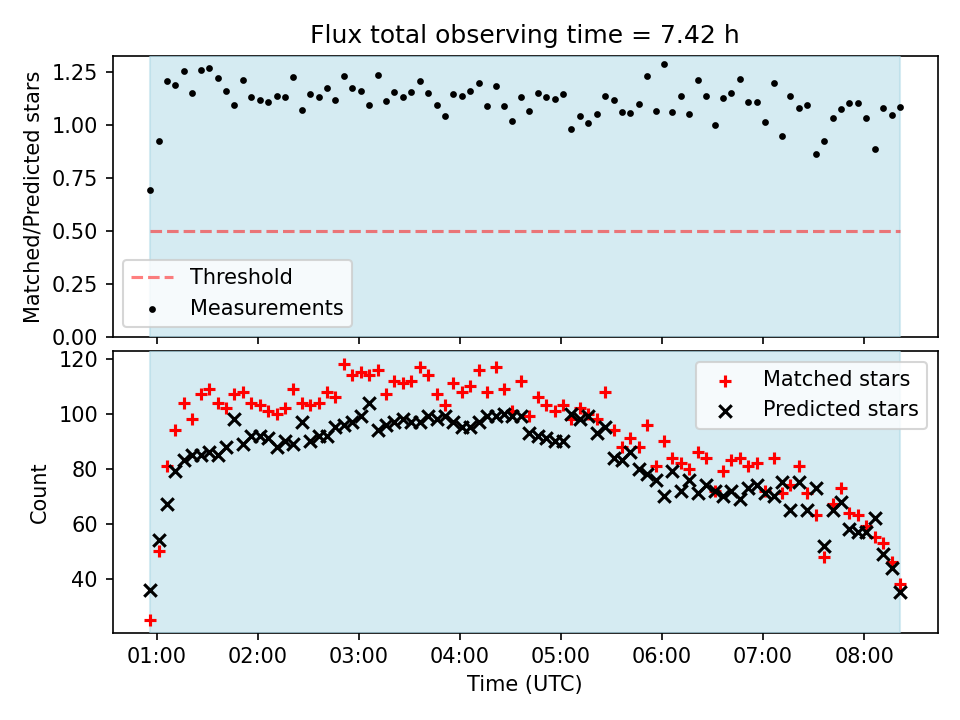 Flux total observing time = 7.42 h

Matched/Predicted stars

1.25
1.00
0.75
0.50
0.25
0.00

Threshold
Measurements

Count

120
100
80
60
40

Matched stars
Predicted stars

01:00
02:00
03:00
04:00
05:00
06:00
07:00
08:00

Time (UTC)